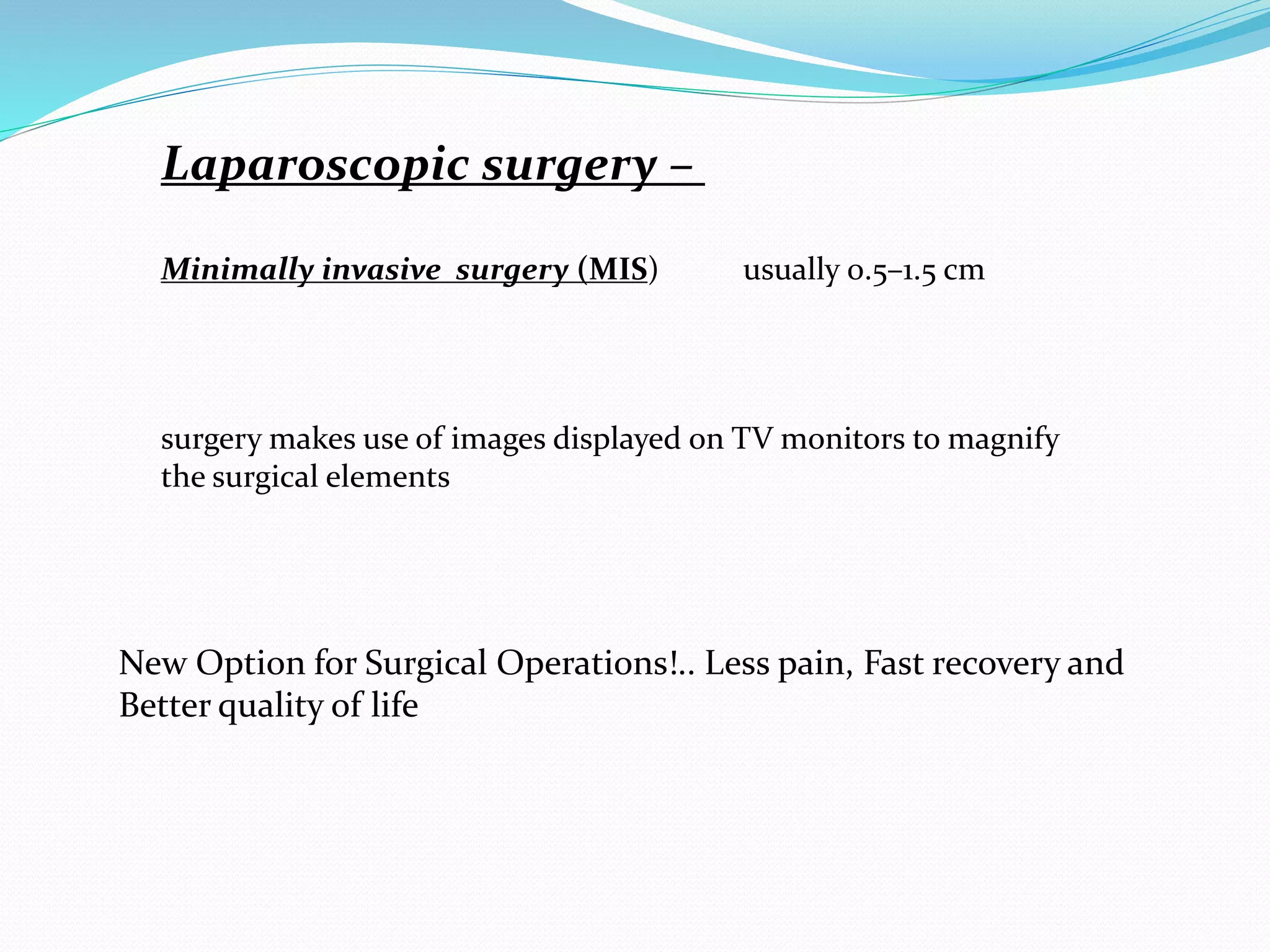 Laparoscopic surgery –

Minimally invasive surgery (MIS) usually 0.5–1.5 cm

surgery makes use of images displayed on TV monitors to magnify the surgical elements

New Option for Surgical Operations!.. Less pain, Fast recovery and Better quality of life